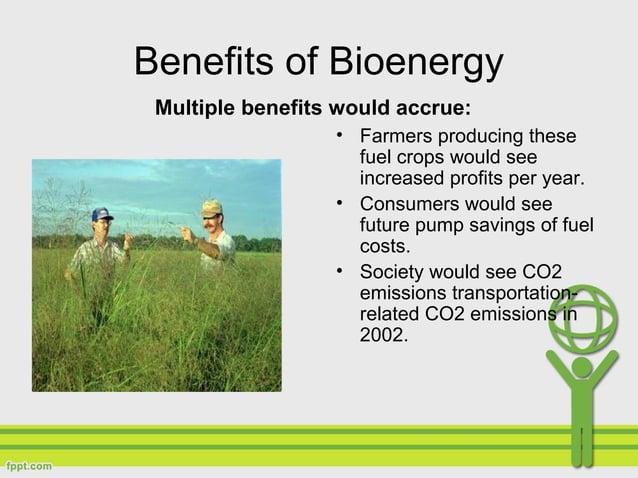 Benefits of Bioenergy

Multiple benefits would accrue:

• Farmers producing these fuel crops would see increased profits per year.
• Consumers would see future pump savings of fuel costs.
• Society would see CO2 emissions transportation-related CO2 emissions in 2002.

fppt.com